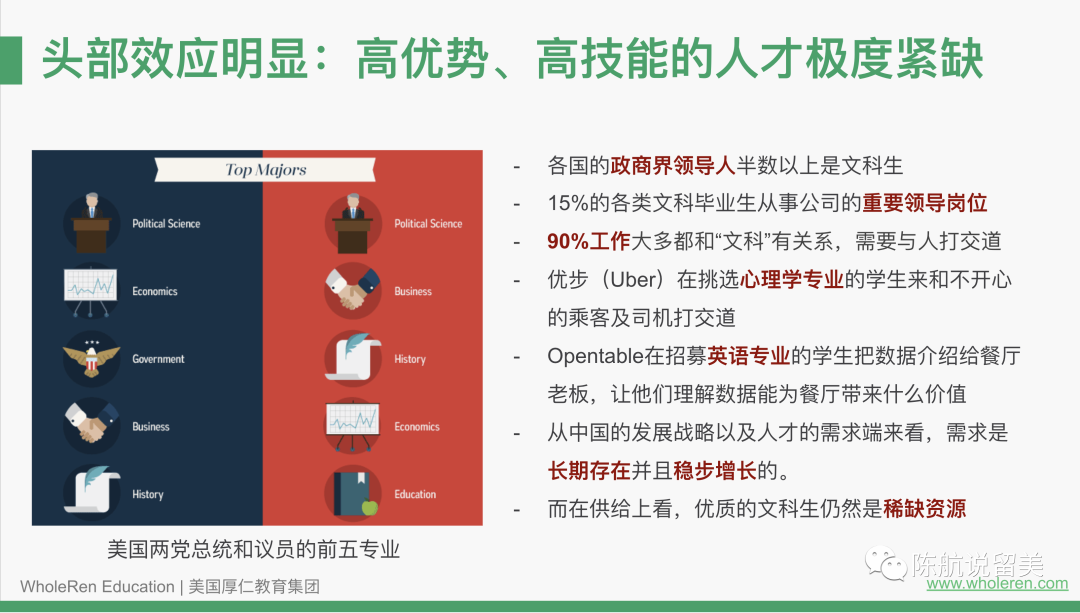 头部效应明显：高优势、高技能的人才极度紧缺

Top Majors

Political Science
Economics
Government
Business
History

Political Science
Business
History
Economics
Education

美国两党总统和议员的前五专业

- 各国的政商界领导人半数以上是文科生
- 15%的各类文科毕业生从事公司的重要领导岗位
- 90%工作大多都和“文科”有关系，需要与人打交道
- 优步（Uber）在挑选心理学专业的学生来和不开心的乘客及司机打交道
- Opentable在招募英语专业的学生把数据介绍给餐厅老板，让他们理解数据能为餐厅带来什么价值
- 从中国的发展战略以及人才的需求端来看，需求是长期存在并且稳步增长的。
- 而在供给上看，优质的文科生仍然是稀缺资源

WholeRen Education | 美国厚仁教育集团

陈航说留美
www.wholeren.com